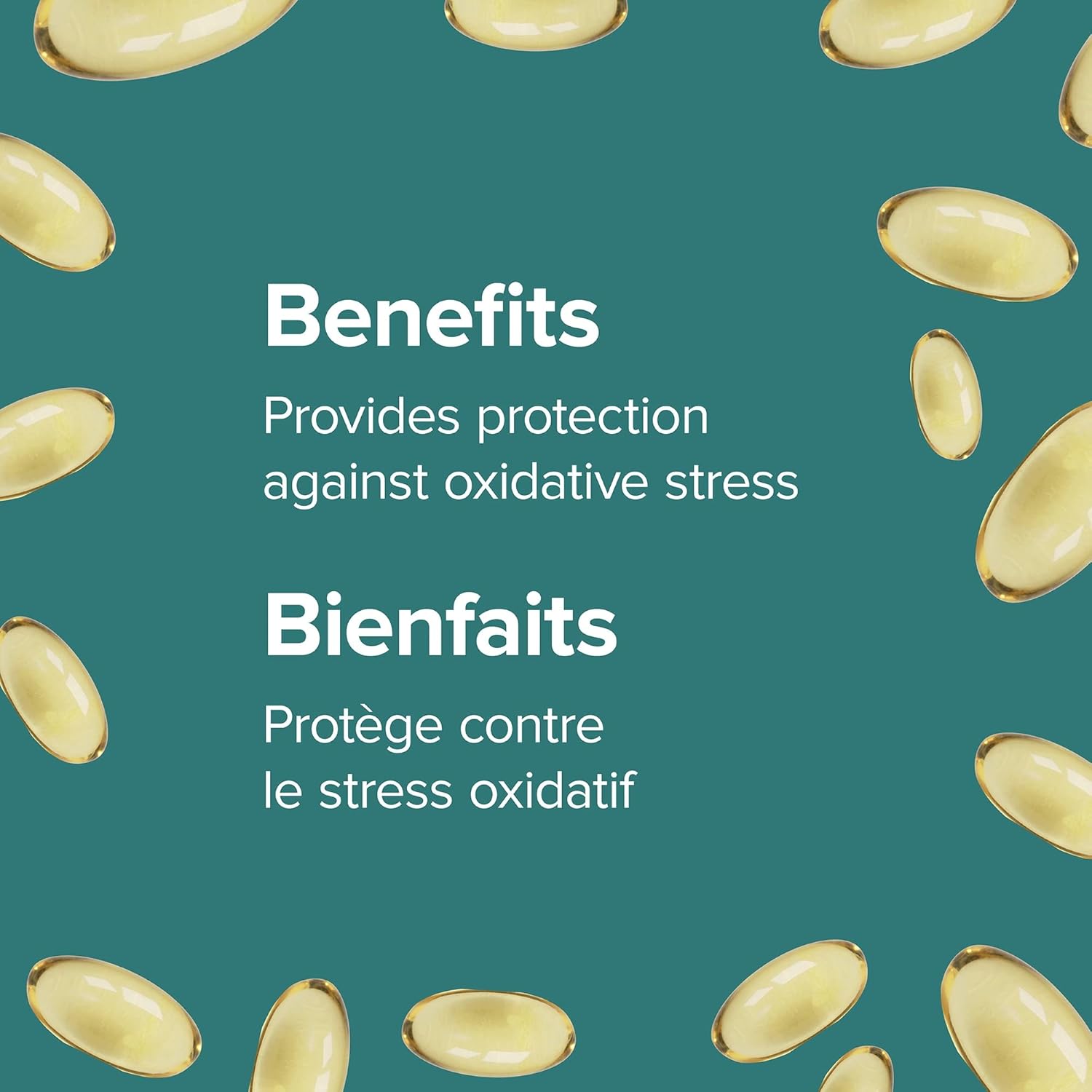 Benefits

Provides protection against oxidative stress

Bienfaits

Protège contre le stress oxidatif